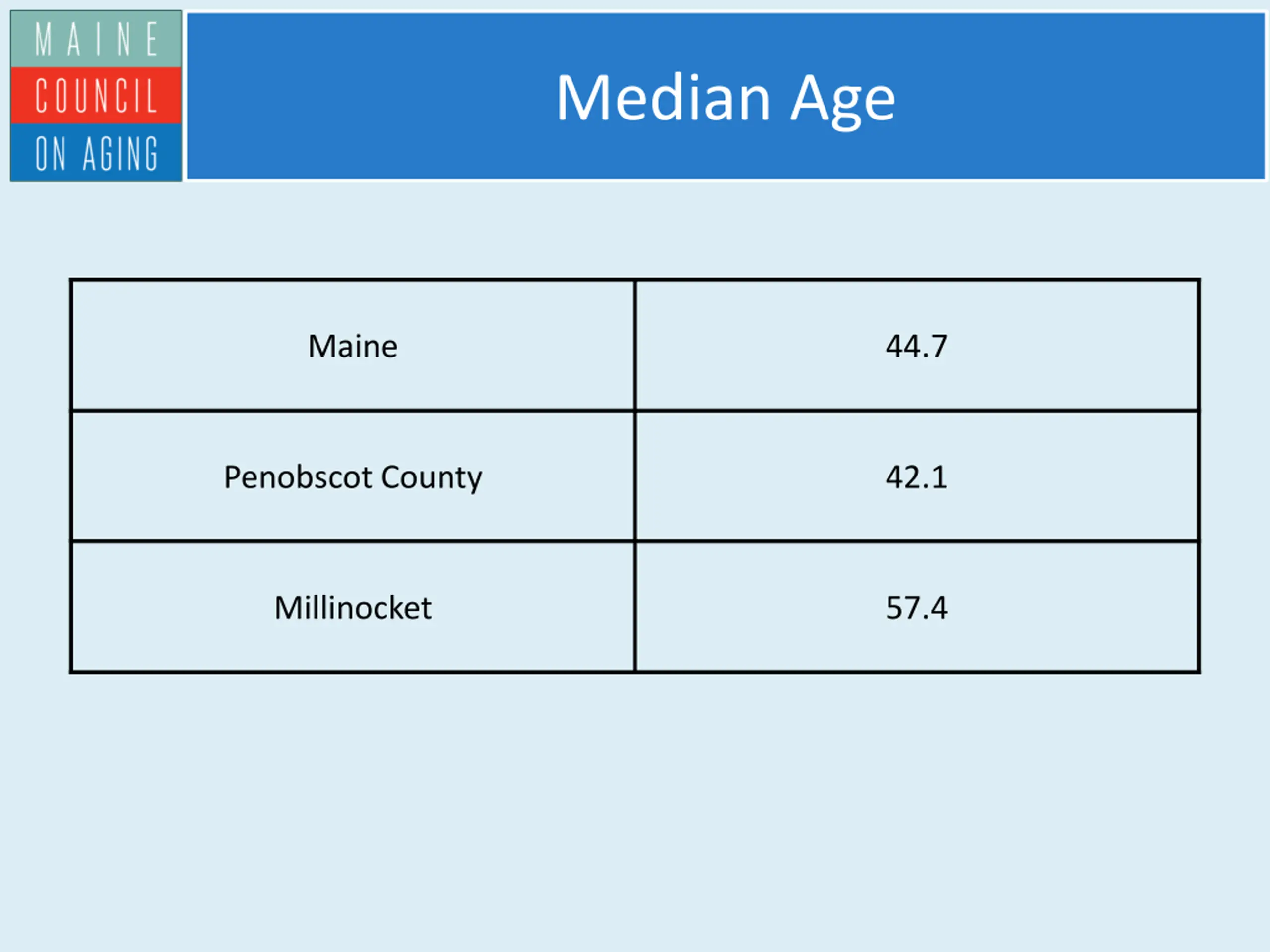 MAINE
COUNCIL
ON AGING

Median Age

| Maine | 44.7 |
|---|---|
| Penobscot County | 42.1 |
| Millinocket | 57.4 |